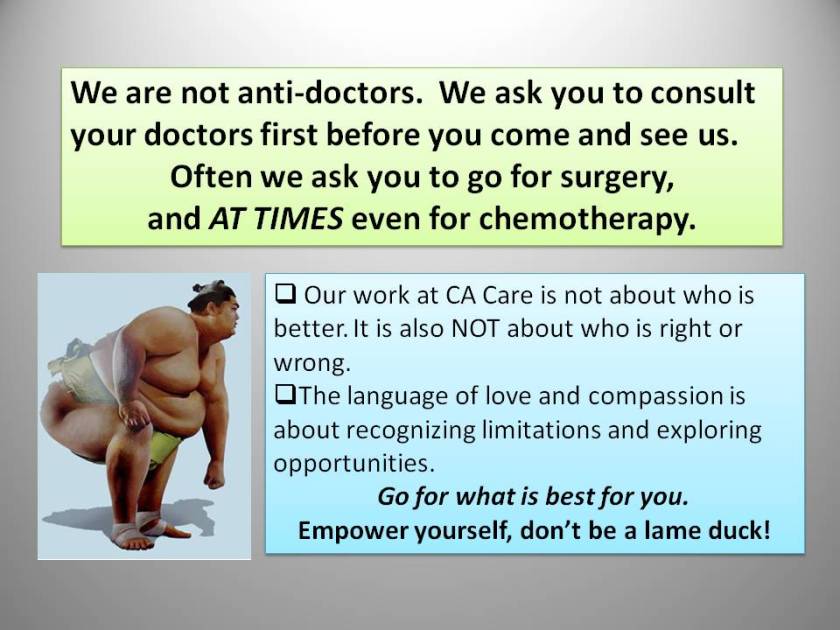 We are not anti-doctors. We ask you to consult your doctors first before you come and see us. Often we ask you to go for surgery, and AT TIMES even for chemotherapy.

❑ Our work at CA Care is not about who is better. It is also NOT about who is right or wrong.
❑The language of love and compassion is about recognizing limitations and exploring opportunities.
Go for what is best for you.
Empower yourself, don't be a lame duck!